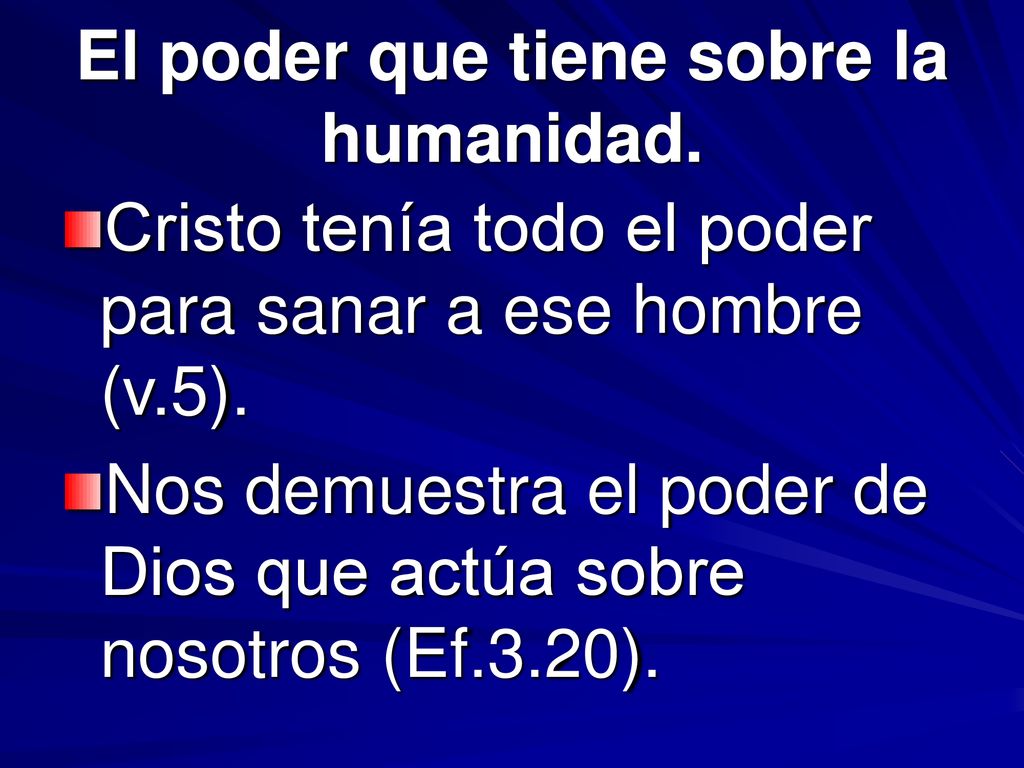 El poder que tiene sobre la humanidad.

Cristo tenía todo el poder para sanar a ese hombre (v.5).

Nos demuestra el poder de Dios que actúa sobre nosotros (Ef.3.20).